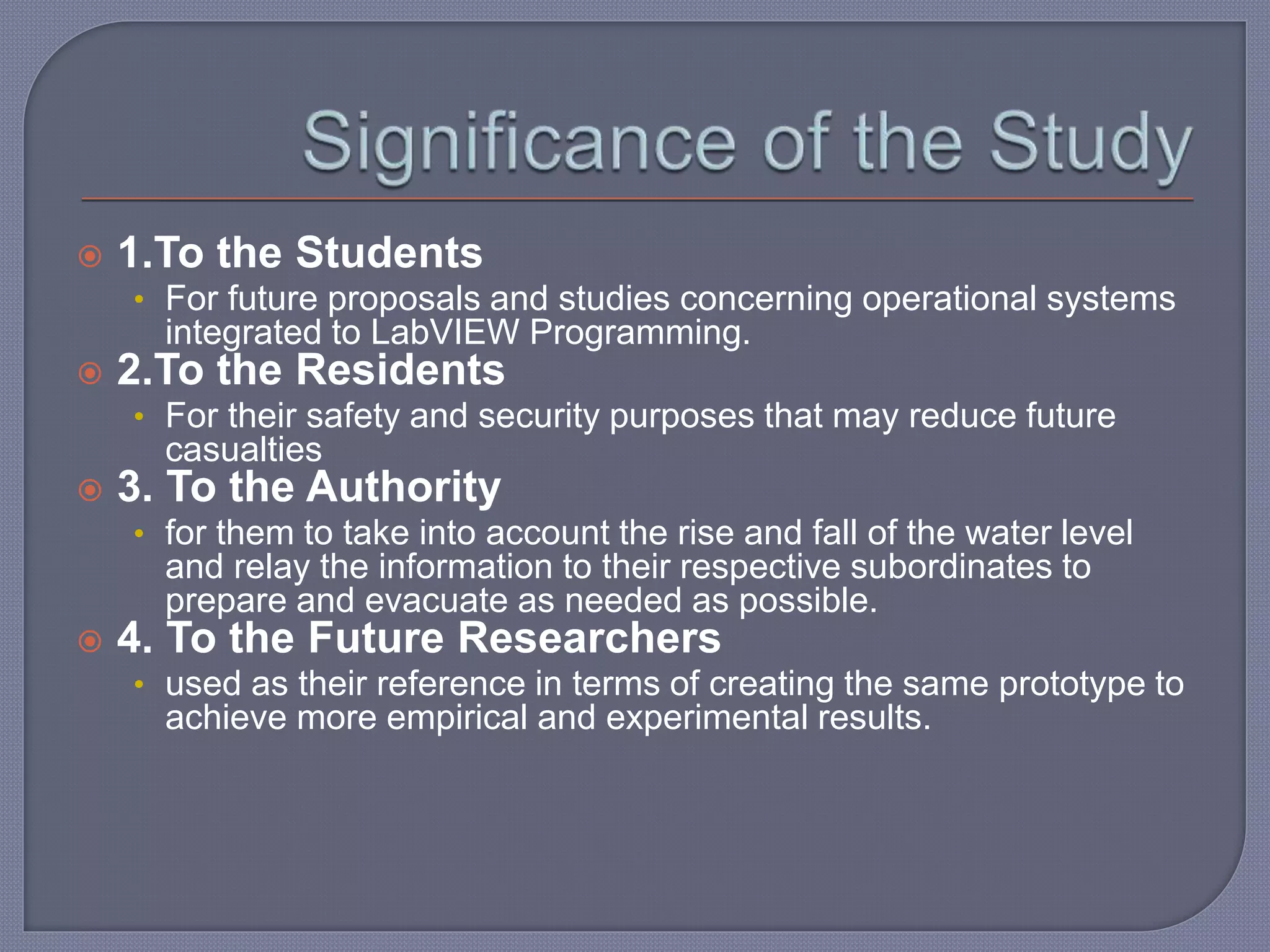 Significance of the Study

1.To the Students

For future proposals and studies concerning operational systems integrated to LabVIEW Programming.

2.To the Residents

For their safety and security purposes that may reduce future casualties

3. To the Authority

for them to take into account the rise and fall of the water level and relay the information to their respective subordinates to prepare and evacuate as needed as possible.

4. To the Future Researchers

used as their reference in terms of creating the same prototype to achieve more empirical and experimental results.